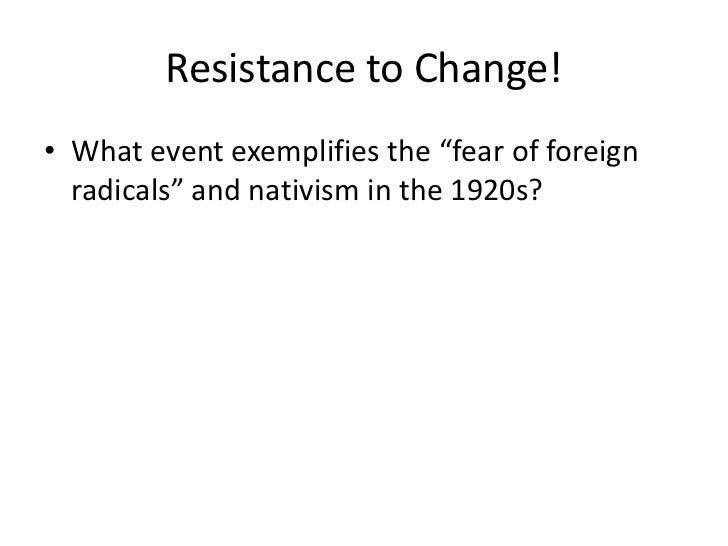 Resistance to Change!

• What event exemplifies the “fear of foreign radicals” and nativism in the 1920s?